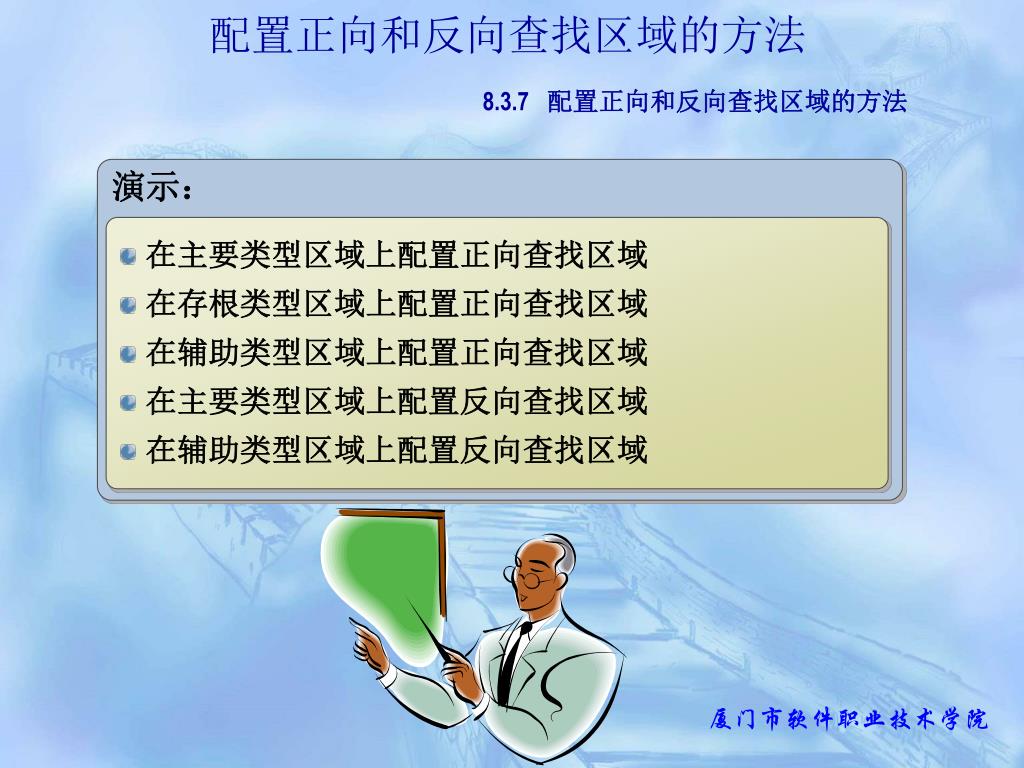 配置正向和反向查找区域的方法

8.3.7 配置正向和反向查找区域的方法

演示：

在主要类型区域上配置正向查找区域
在存根类型区域上配置正向查找区域
在辅助类型区域上配置正向查找区域
在主要类型区域上配置反向查找区域
在辅助类型区域上配置反向查找区域

厦门市软件职业技术学院